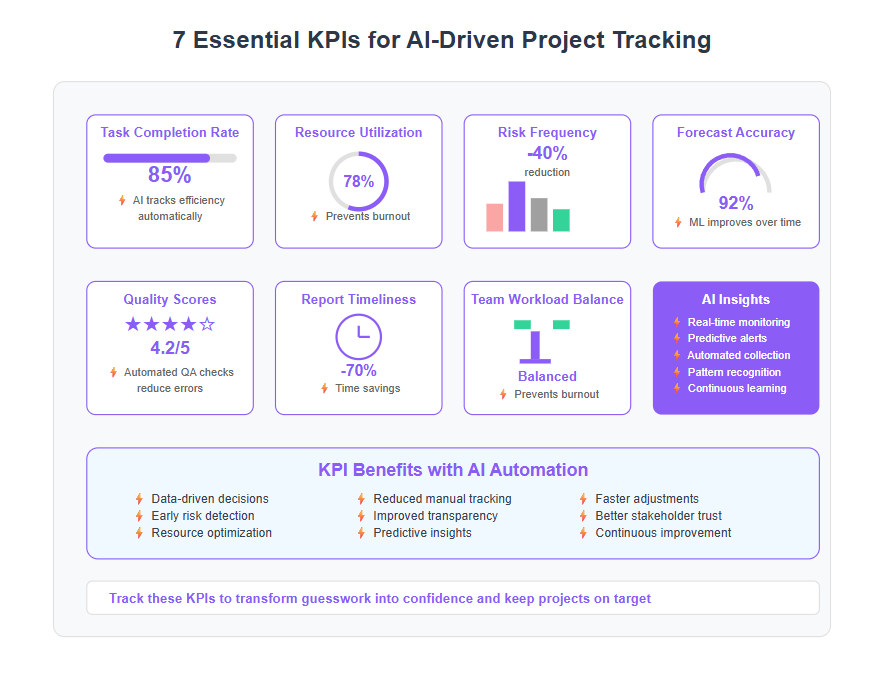 7 Essential KPIs for AI-Driven Project Tracking

Task Completion Rate
85%
AI tracks efficiency automatically

Resource Utilization
78%
Prevents burnout

Risk Frequency
-40%
reduction

Forecast Accuracy
92%
ML improves over time

Quality Scores
★★★★☆
4.2/5
Automated QA checks reduce errors

Report Timeliness
-70%
Time savings

Team Workload Balance
Balanced
Prevents burnout

AI Insights
Real-time monitoring
Predictive alerts
Automated collection
Pattern recognition
Continuous learning

KPI Benefits with AI Automation

Data-driven decisions
Early risk detection
Resource optimization

Reduced manual tracking
Improved transparency
Predictive insights

Faster adjustments
Better stakeholder trust
Continuous improvement

Track these KPIs to transform guesswork into confidence and keep projects on target